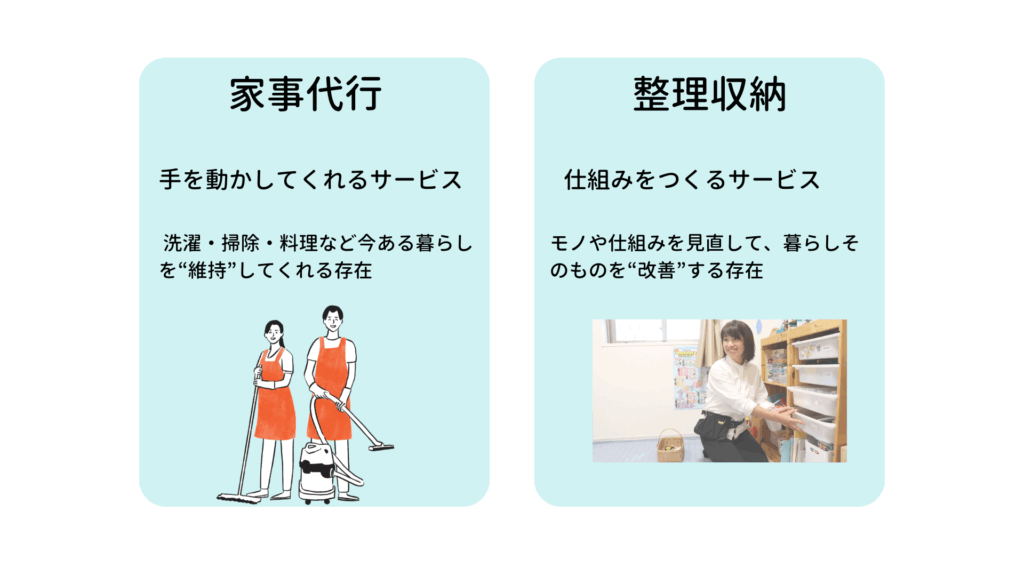 家事代行

手を動かしてくれるサービス

洗濯・掃除・料理など今ある暮らしを“維持”してくれる存在

整理収納

仕組みをつくるサービス

モノや仕組みを見直して、暮らしそのものを“改善”する存在